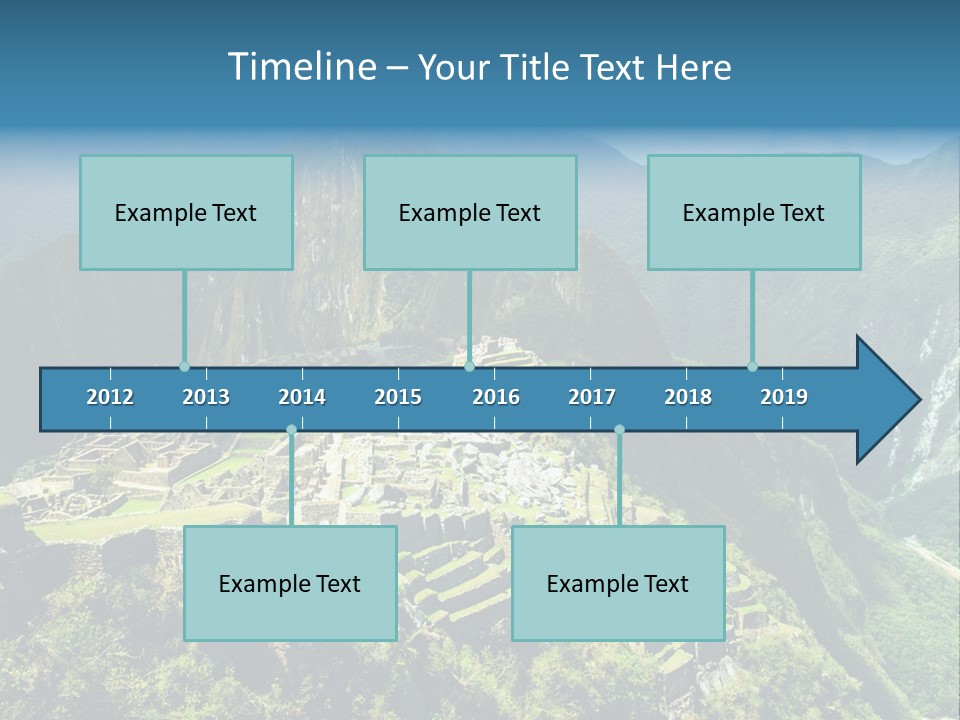 Timeline – Your Title Text Here

Example Text

Example Text

Example Text

2012 2013 2014 2015 2016 2017 2018 2019

Example Text

Example Text